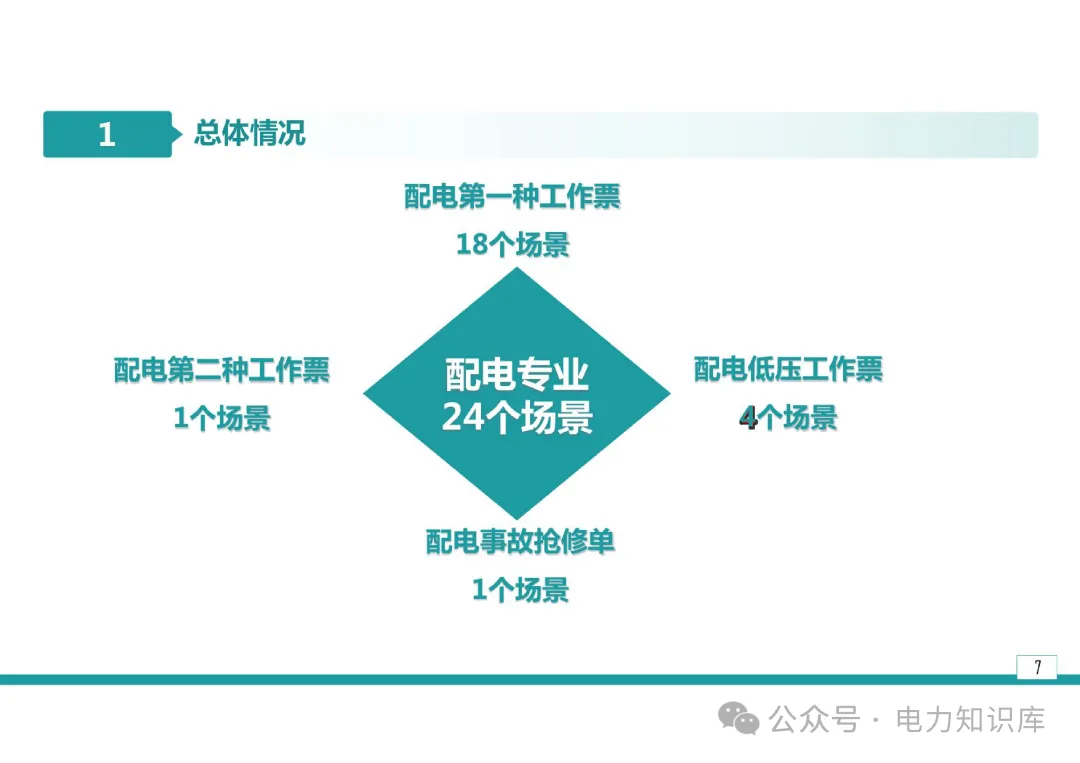 1 总体情况

配电第一种工作票
18个场景

配电第二种工作票
1个场景

配电专业
24个场景

配电低压工作票
4个场景

配电事故抢修单
1个场景

7

公众号 · 电力知识库